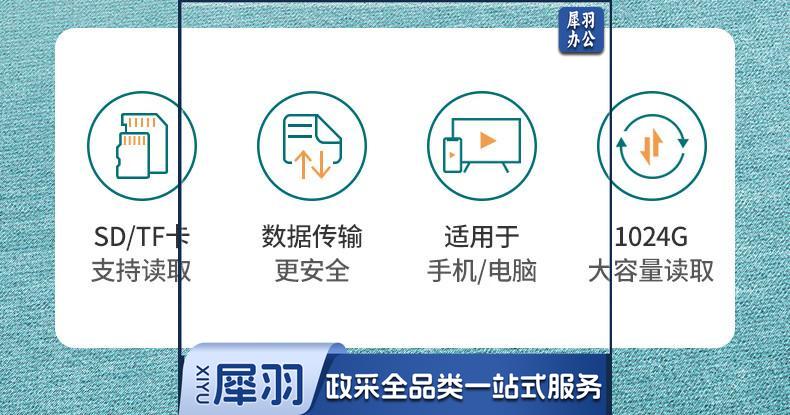 犀羽
办公

SD/TF卡
支持读取

数据传输
更安全

适用于
手机/电脑

1024G
大容量读取

XIYU 犀羽 政采全品类一站式服务